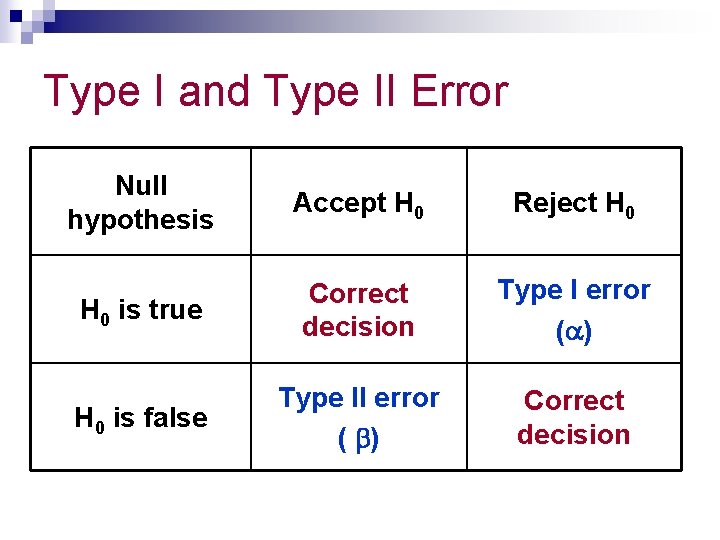 Type I and Type II Error

| Null hypothesis | Accept $H_0$ | Reject $H_0$ |
|---|---|---|
| $H_0$ is true | Correct decision | Type I error ($\alpha$) |
| $H_0$ is false | Type II error ( $\beta$) | Correct decision |